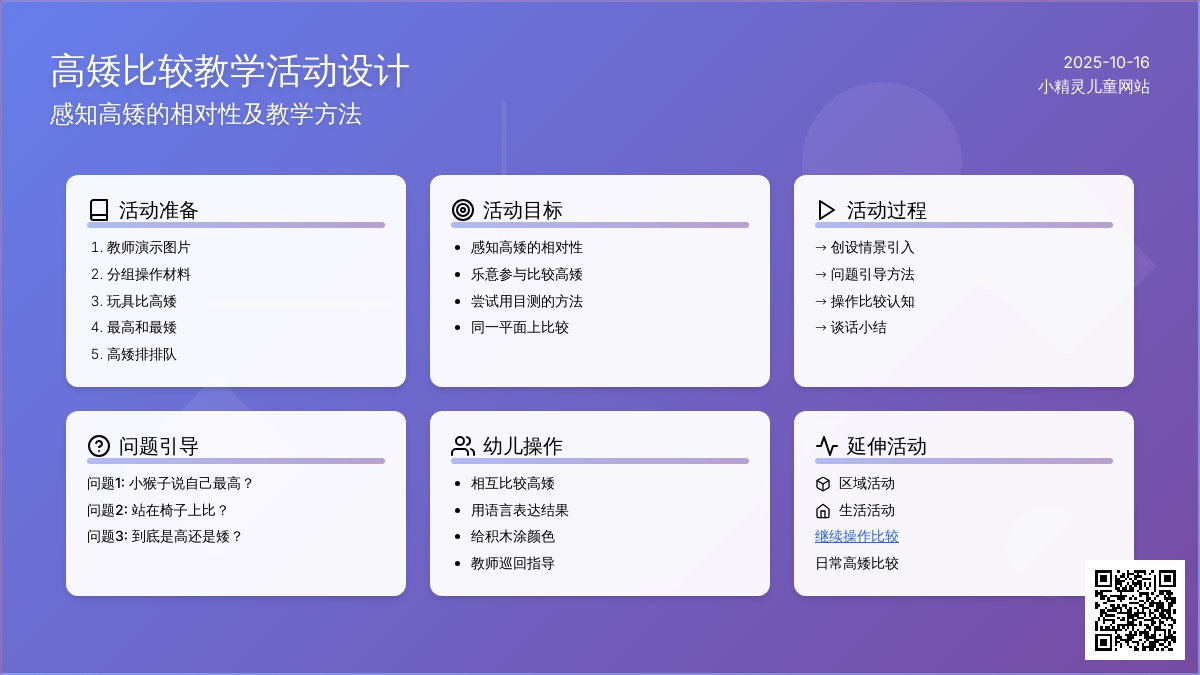 高矮比较教学活动设计
感知高矮的相对性及教学方法

2025-10-16
小精灵儿童网站

活动准备
1. 教师演示图片
2. 分组操作材料
3. 玩具比高矮
4. 最高和最矮
5. 高矮排排队

活动目标
• 感知高矮的相对性
• 乐意参与比较高矮
• 尝试用目测的方法
• 同一平面上比较

活动过程
→ 创设情景引入
→ 问题引导方法
→ 操作比较认知
→ 谈话小结

问题引导
问题1: 小猴子说自己最高？
问题2: 站在椅子上比？
问题3: 到底是高还是矮？

幼儿操作
• 相互比较高矮
• 用语言表达结果
• 给积木涂颜色
• 教师巡回指导

延伸活动
区域活动
生活活动
继续操作比较
日常高矮比较